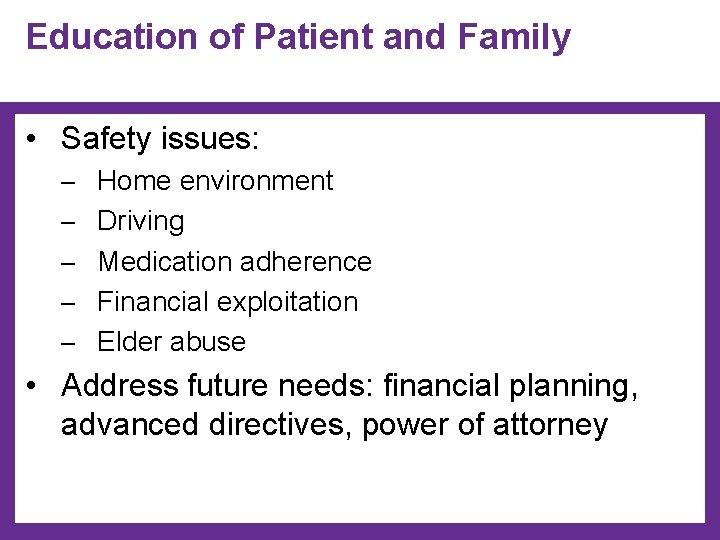 Education of Patient and Family

• Safety issues:
  – Home environment
  – Driving
  – Medication adherence
  – Financial exploitation
  – Elder abuse
• Address future needs: financial planning, advanced directives, power of attorney